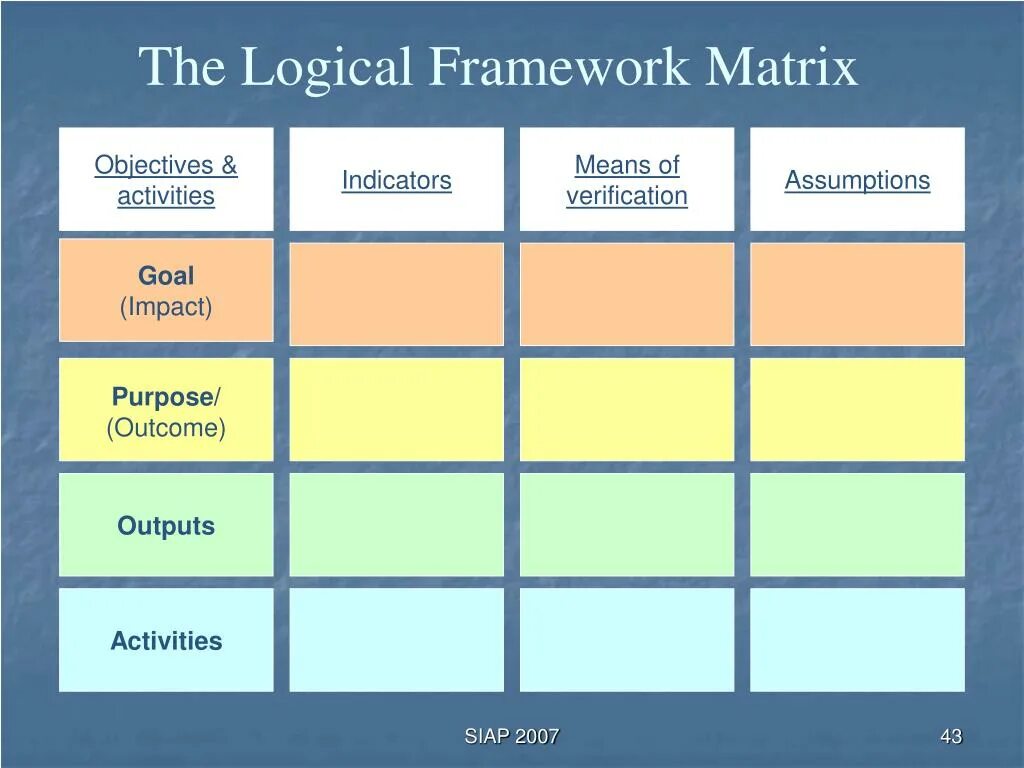 The Logical Framework Matrix

| Objectives & activities | Indicators | Means of verification | Assumptions |
|---|---|---|---|
| Goal (Impact) | | | |
| Purpose/ (Outcome) | | | |
| Outputs | | | |
| Activities | | | |

SIAP 2007

43